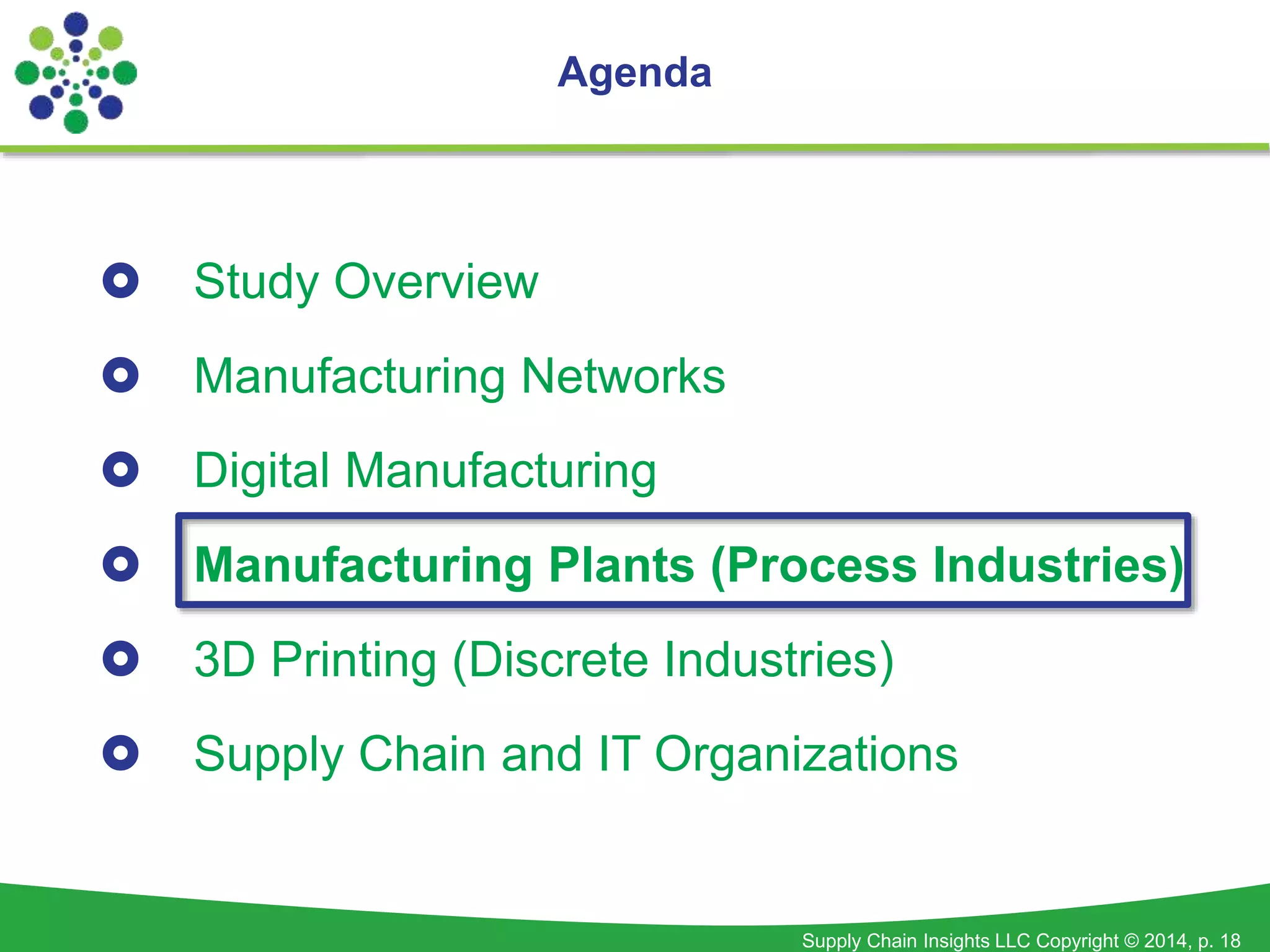 Agenda

Study Overview

Manufacturing Networks

Digital Manufacturing

Manufacturing Plants (Process Industries)

3D Printing (Discrete Industries)

Supply Chain and IT Organizations

Supply Chain Insights LLC Copyright © 2014, p. 18